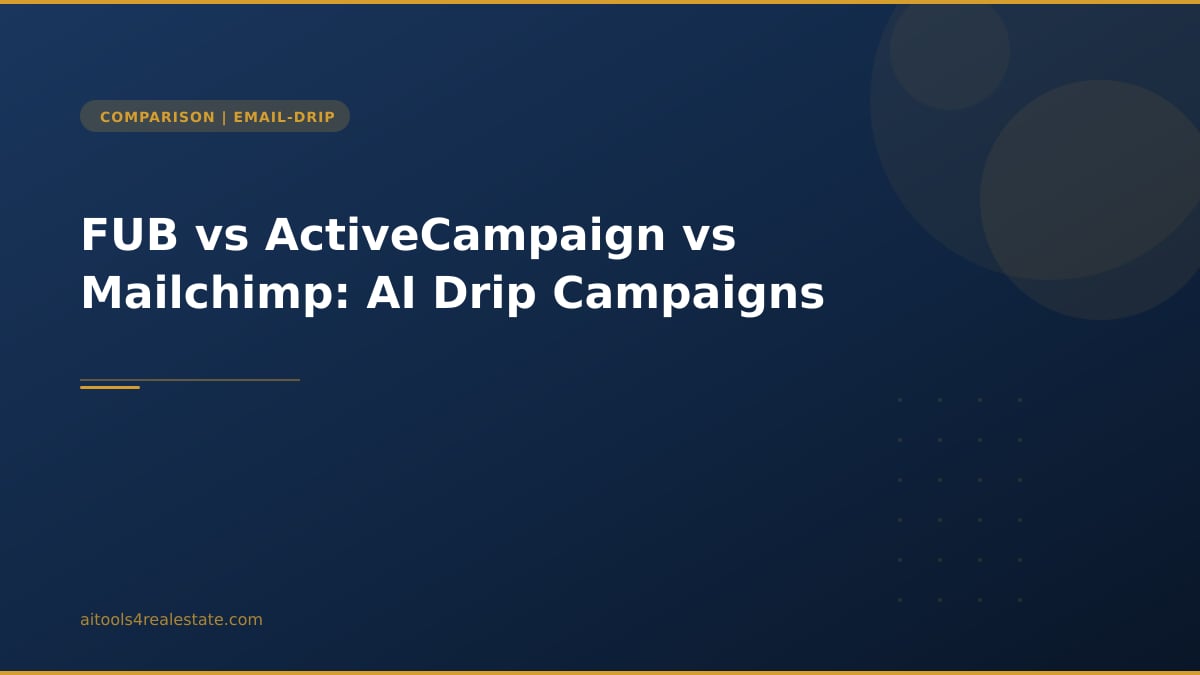 COMPARISON | EMAIL-DRIP

FUB vs ActiveCampaign vs Mailchimp: AI Drip Campaigns

aitools4realestate.com